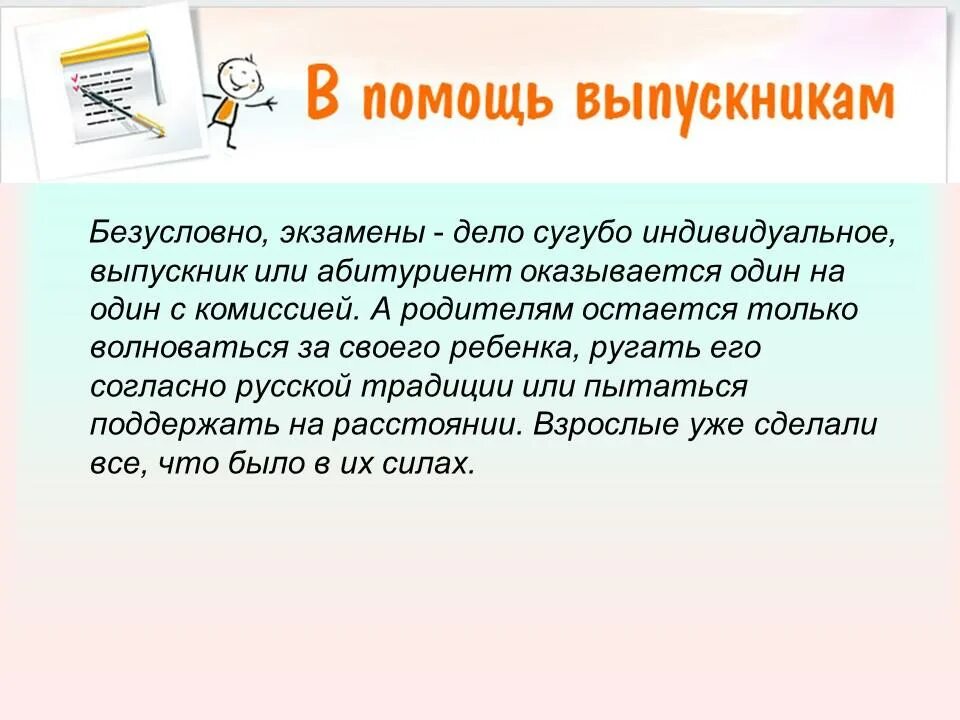 В помощь выпускникам

Безусловно, экзамены - дело сугубо индивидуальное, выпускник или абитуриент оказывается один на один с комиссией. А родителям остается только волноваться за своего ребенка, ругать его согласно русской традиции или пытаться поддержать на расстоянии. Взрослые уже сделали все, что было в их силах.